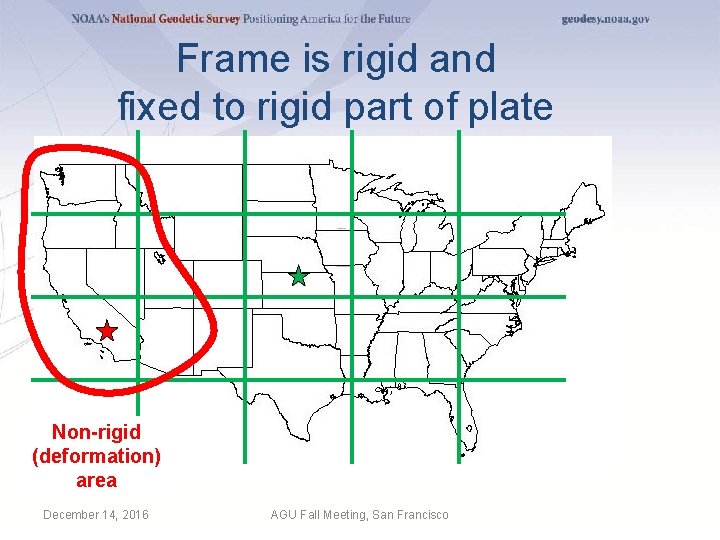 NOAA's National Geodetic Survey Positioning America for the Future geodesy.noaa.gov

Frame is rigid and fixed to rigid part of plate

Non-rigid (deformation) area

December 14, 2016 AGU Fall Meeting, San Francisco